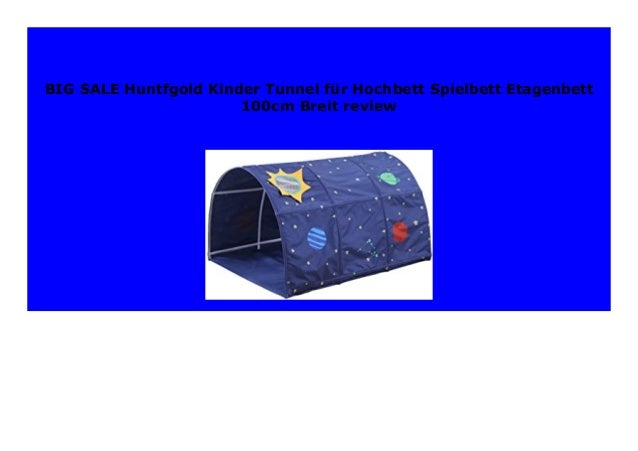 BIG SALE Huntfgold Kinder Tunnel für Hochbett Spielbett Etagenbett 100cm Breit review